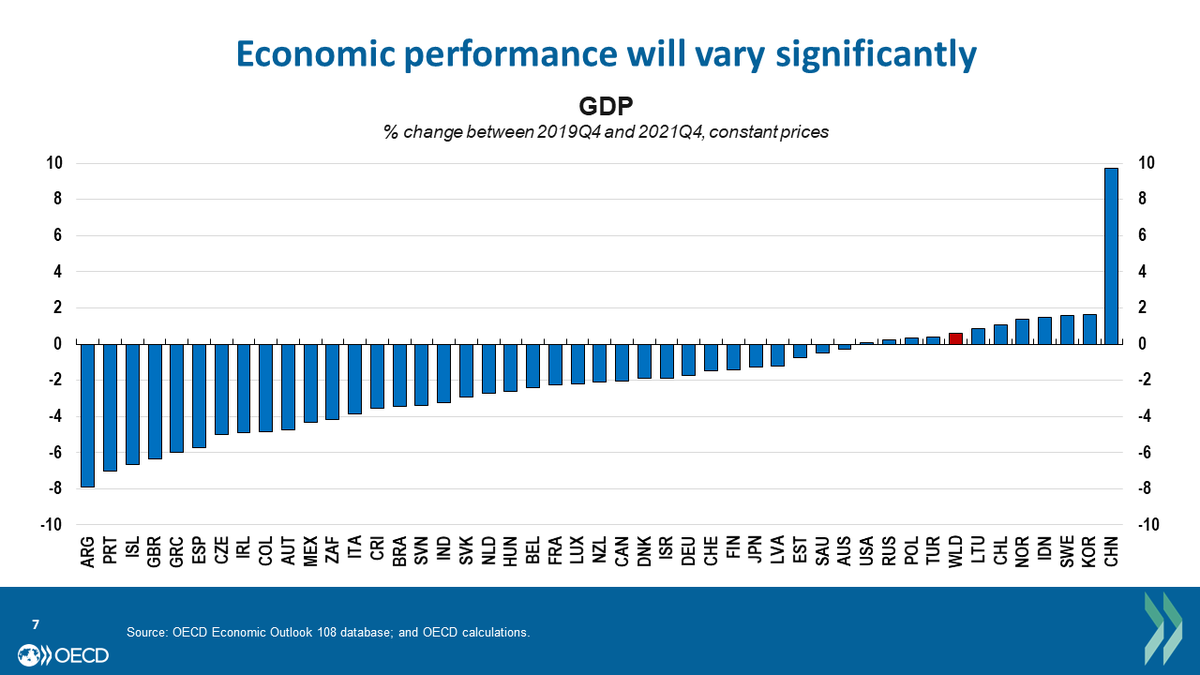 Economic performance will vary significantly

GDP

% change between 2019Q4 and 2021Q4, constant prices

10
8
6
4
2
0
-2
-4
-6
-8
-10

10
8
6
4
2
0
-2
-4
-6
-8
-10

ARG PRT ISL GBR GRC ESP CZE IRL COL AUT MEX ZAF ITA CRI BRA SVN IND SVK NLD HUN BEL FRA LUX NZL CAN DNK ISR DEU CHE FIN JPN LVA EST SAU AUS USA RUS POL TUR WLD LTU CHL NOR IDN SWE KOR CHN

7

Source: OECD Economic Outlook 108 database; and OECD calculations.

OECD